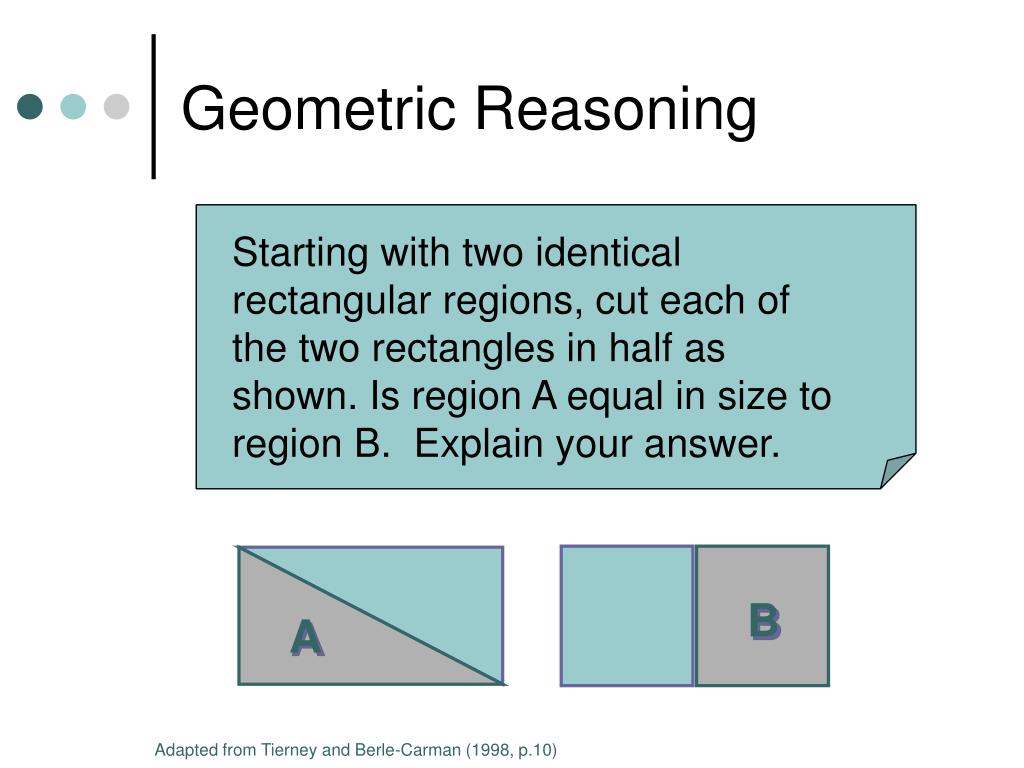 Geometric Reasoning

Starting with two identical rectangular regions, cut each of the two rectangles in half as shown. Is region A equal in size to region B. Explain your answer.

A

B

Adapted from Tierney and Berle-Carman (1998, p.10)